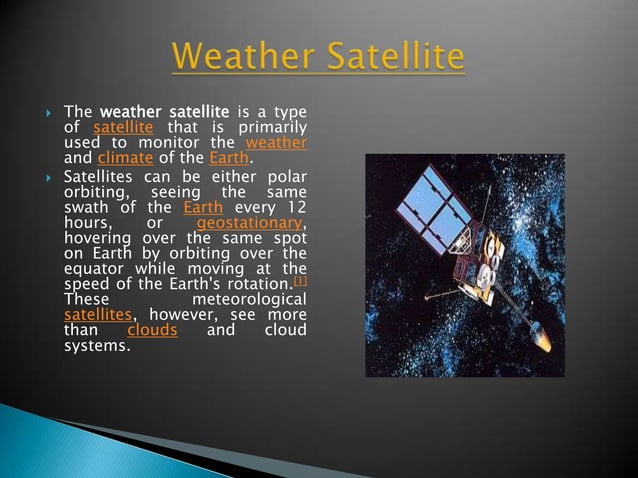 Weather Satellite

The weather satellite is a type of satellite that is primarily used to monitor the weather and climate of the Earth.

Satellites can be either polar orbiting, seeing the same swath of the Earth every 12 hours, or geostationary, hovering over the same spot on Earth by orbiting over the equator while moving at the speed of the Earth's rotation.[1] These meteorological satellites, however, see more than clouds and cloud systems.